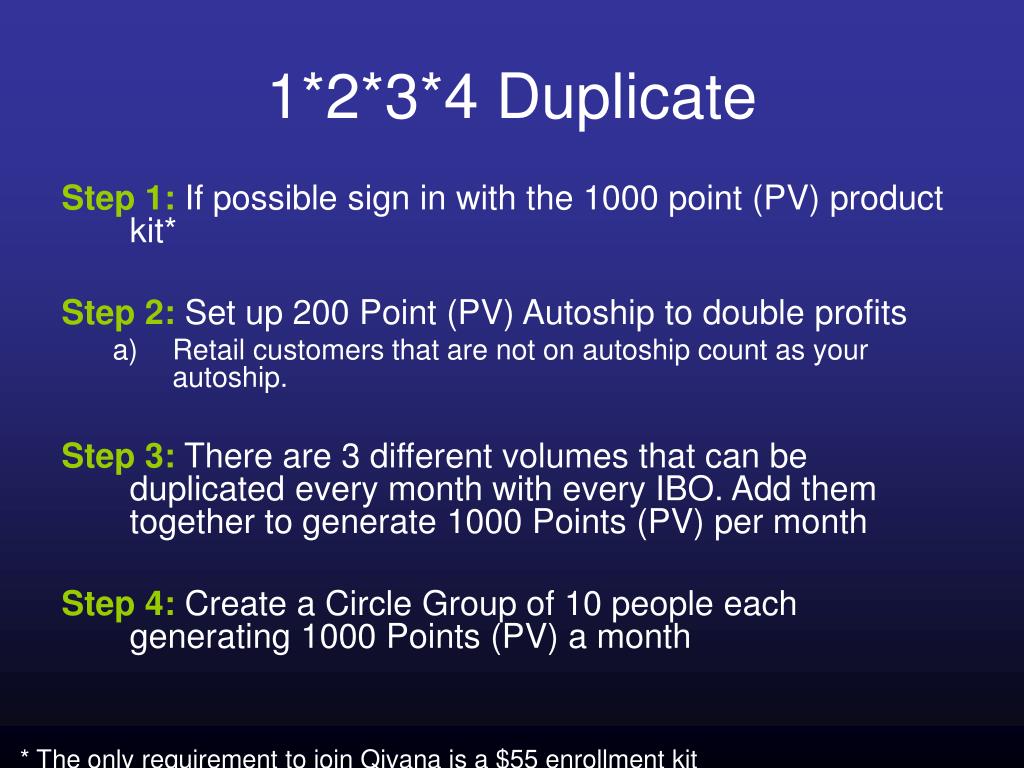 1*2*3*4 Duplicate

Step 1: If possible sign in with the 1000 point (PV) product kit*

Step 2: Set up 200 Point (PV) Autoship to double profits

a) Retail customers that are not on autoship count as your autoship.

Step 3: There are 3 different volumes that can be duplicated every month with every IBO. Add them together to generate 1000 Points (PV) per month

Step 4: Create a Circle Group of 10 people each generating 1000 Points (PV) a month

* The only requirement to join Qivana is a $55 enrollment kit